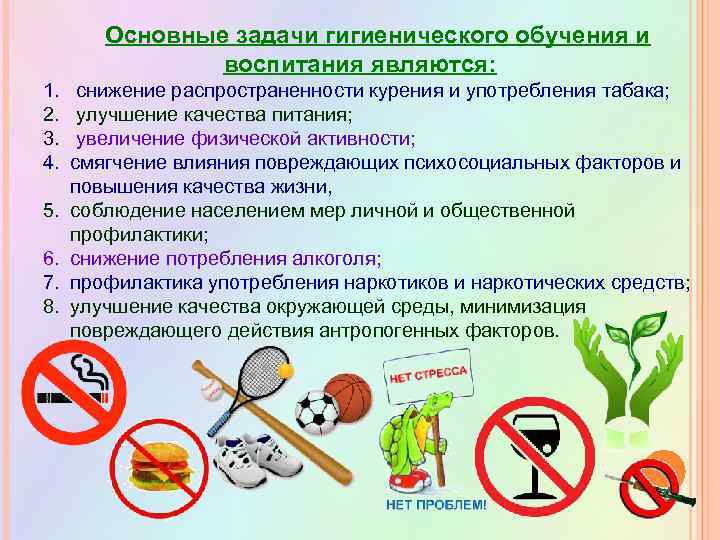 Основные задачи гигиенического обучения и воспитания являются:

1. снижение распространенности курения и употребления табака;
2. улучшение качества питания;
3. увеличение физической активности;
4. смягчение влияния повреждающих психосоциальных факторов и повышения качества жизни,
5. соблюдение населением мер личной и общественной профилактики;
6. снижение потребления алкоголя;
7. профилактика употребления наркотиков и наркотических средств;
8. улучшение качества окружающей среды, минимизация повреждающего действия антропогенных факторов.

НЕТ СТРЕССА

НЕТ ПРОБЛЕМ!